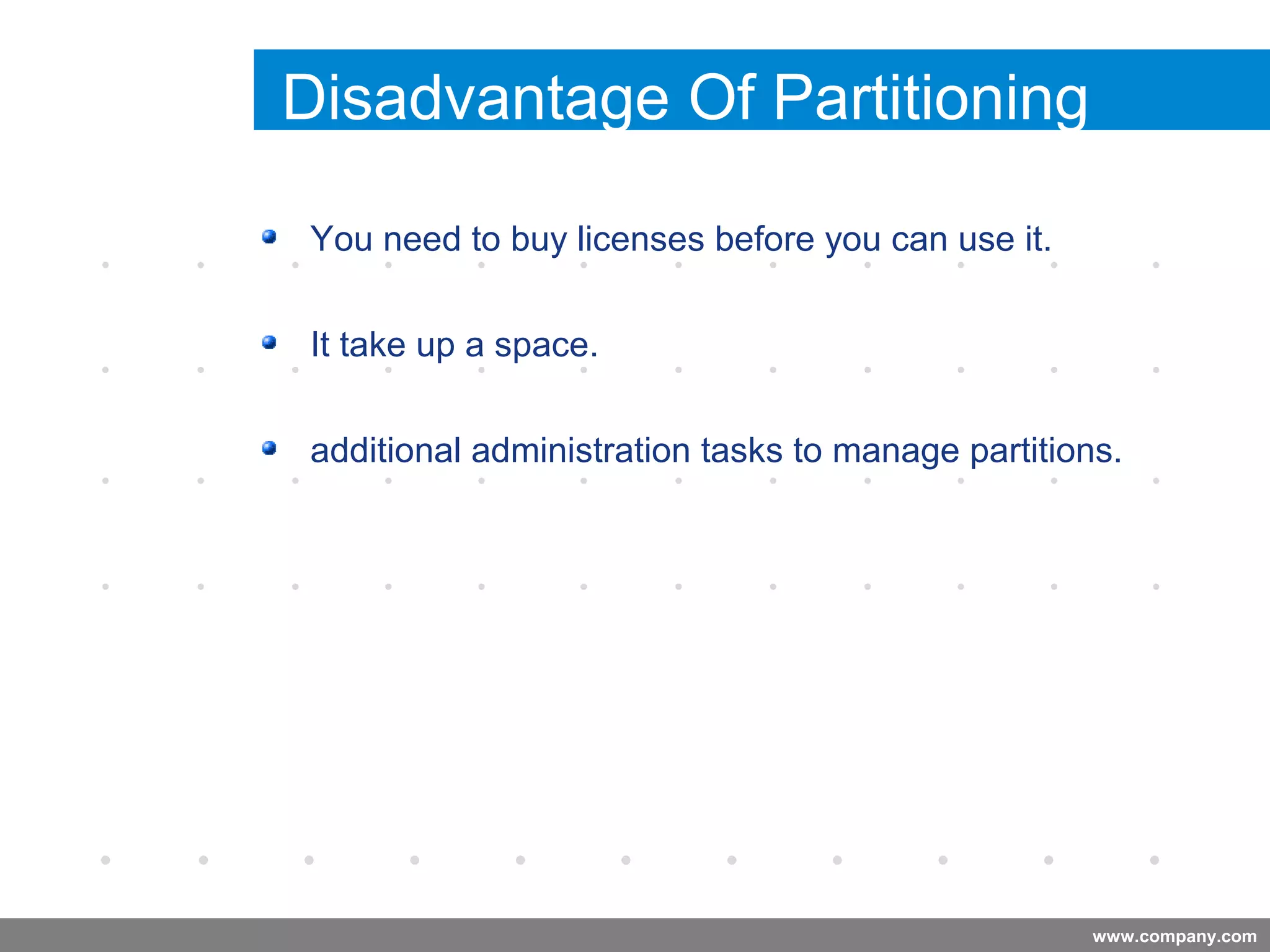 Disadvantage Of Partitioning

- You need to buy licenses before you can use it.
- It take up a space.
- additional administration tasks to manage partitions.

www.company.com